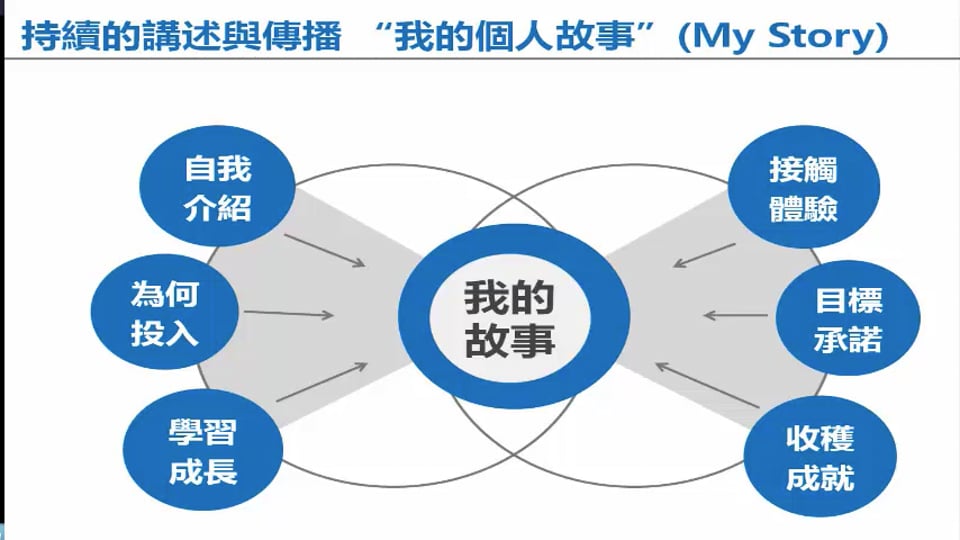 持續的講述與傳播 “我的個人故事”(My Story)

自我介紹

為何投入

學習成長

我的故事

接觸體驗

目標承諾

收穫成就